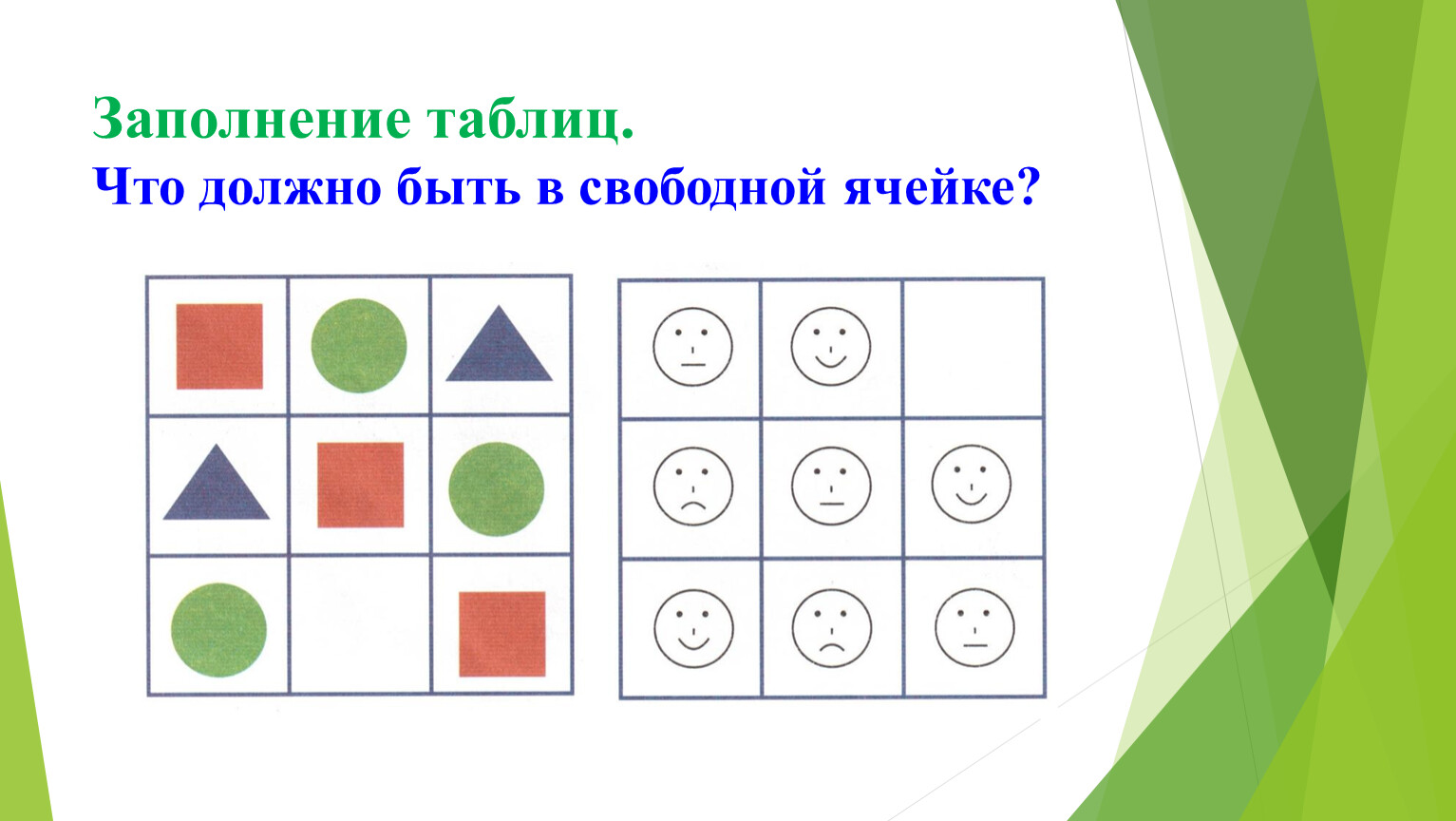 Заполнение таблиц.
Что должно быть в свободной ячейке?